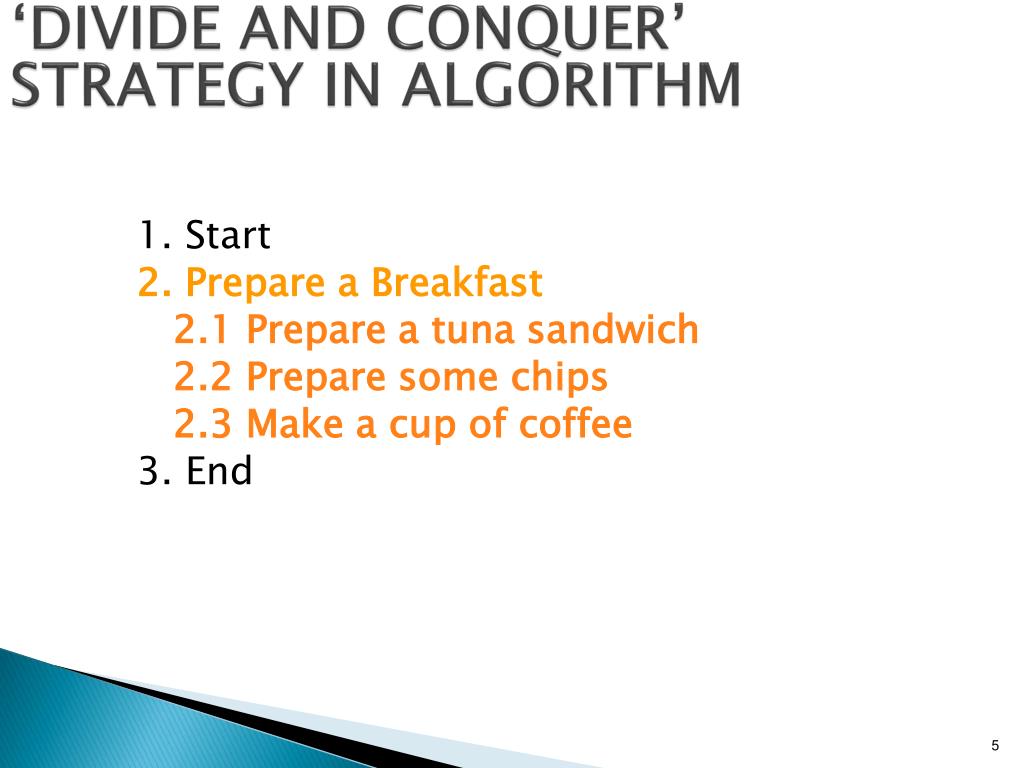 ‘DIVIDE AND CONQUER’ STRATEGY IN ALGORITHM

1. Start
2. Prepare a Breakfast
2.1 Prepare a tuna sandwich
2.2 Prepare some chips
2.3 Make a cup of coffee
3. End

5